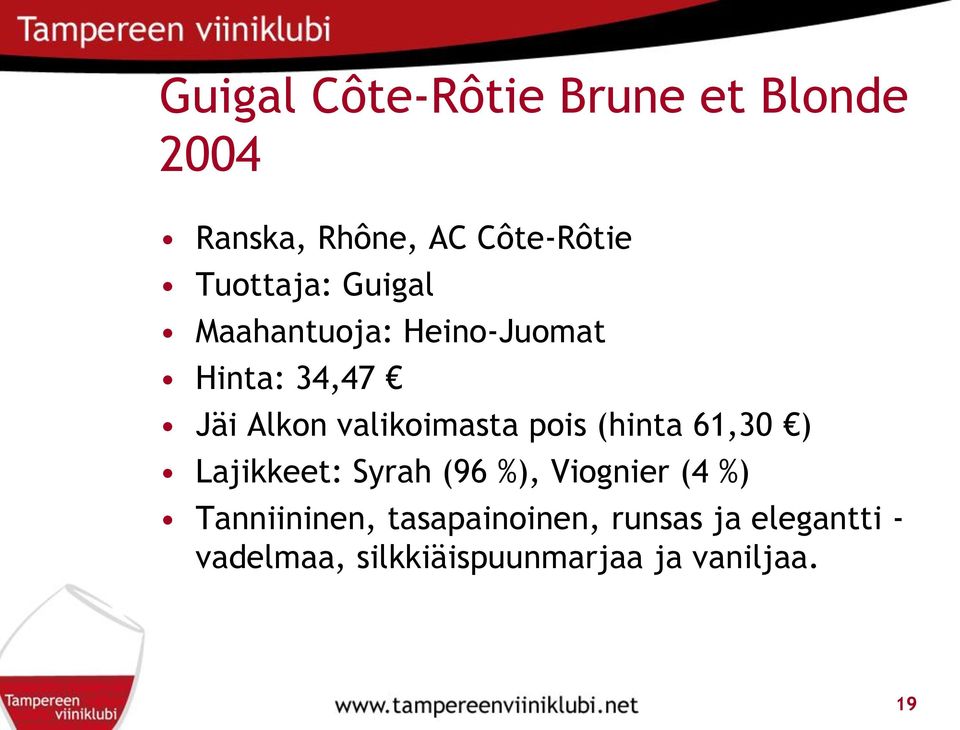 Tampereen viiniklubi

Guigal Côte-Rôtie Brune et Blonde 2004

• Ranska, Rhône, AC Côte-Rôtie
• Tuottaja: Guigal
• Maahantuoja: Heino-Juomat
• Hinta: 34,47 €
• Jäi Alkon valikoimasta pois (hinta 61,30 €)
• Lajikkeet: Syrah (96 %), Viognier (4 %)
• Tanniininen, tasapainoinen, runsas ja elegantti - vadelmaa, silkkiäispuunmarjaa ja vaniljaa.

Tampereen viiniklubi

www.tampereenviiniklubi.net

19